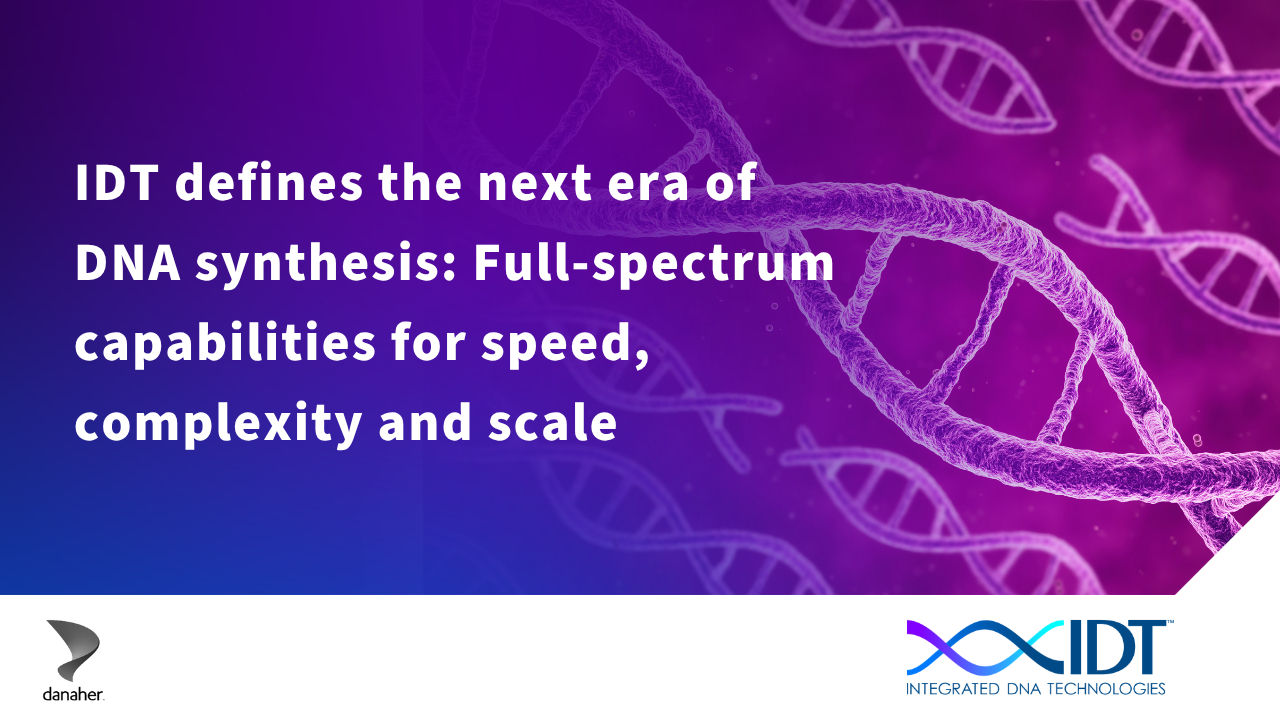 IDT defines the next era of DNA synthesis: Full-spectrum capabilities for speed, complexity and scale

danaher.

IDT™
INTEGRATED DNA TECHNOLOGIES